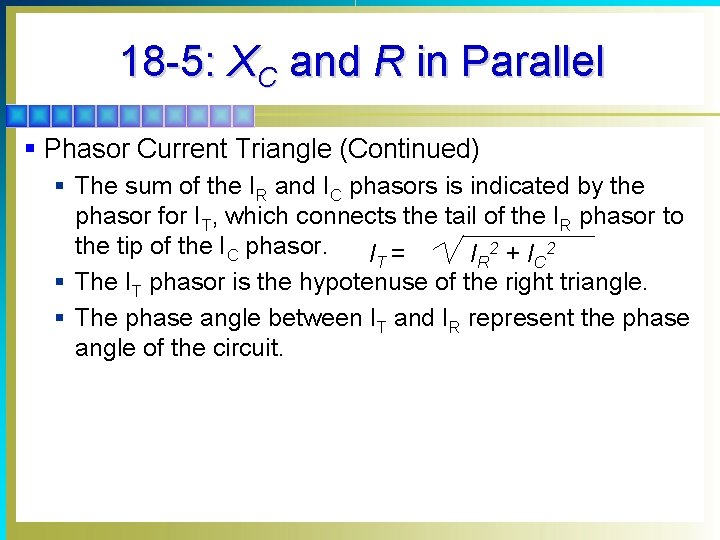 18-5: $X_C$ and $R$ in Parallel

▪ Phasor Current Triangle (Continued)

▪ The sum of the $I_R$ and $I_C$ phasors is indicated by the phasor for $I_T$, which connects the tail of the $I_R$ phasor to the tip of the $I_C$ phasor. $I_T = \sqrt{I_R^2 + I_C^2}$

▪ The $I_T$ phasor is the hypotenuse of the right triangle.

▪ The phase angle between $I_T$ and $I_R$ represent the phase angle of the circuit.